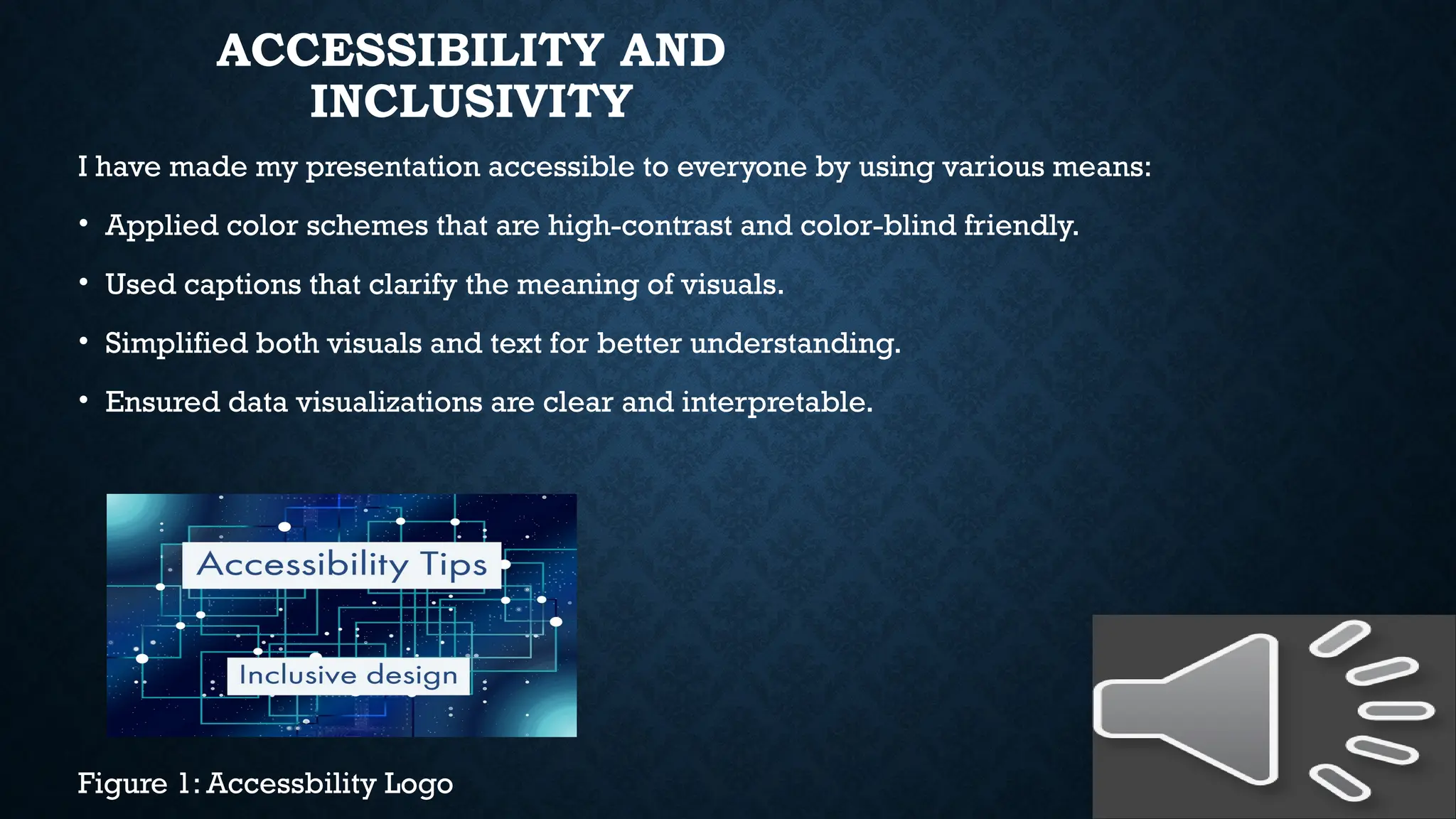 ACCESSIBILITY AND INCLUSIVITY

I have made my presentation accessible to everyone by using various means:

• Applied color schemes that are high-contrast and color-blind friendly.

• Used captions that clarify the meaning of visuals.

• Simplified both visuals and text for better understanding.

• Ensured data visualizations are clear and interpretable.

Accessibility Tips

Inclusive design

Figure 1: Accessbility Logo